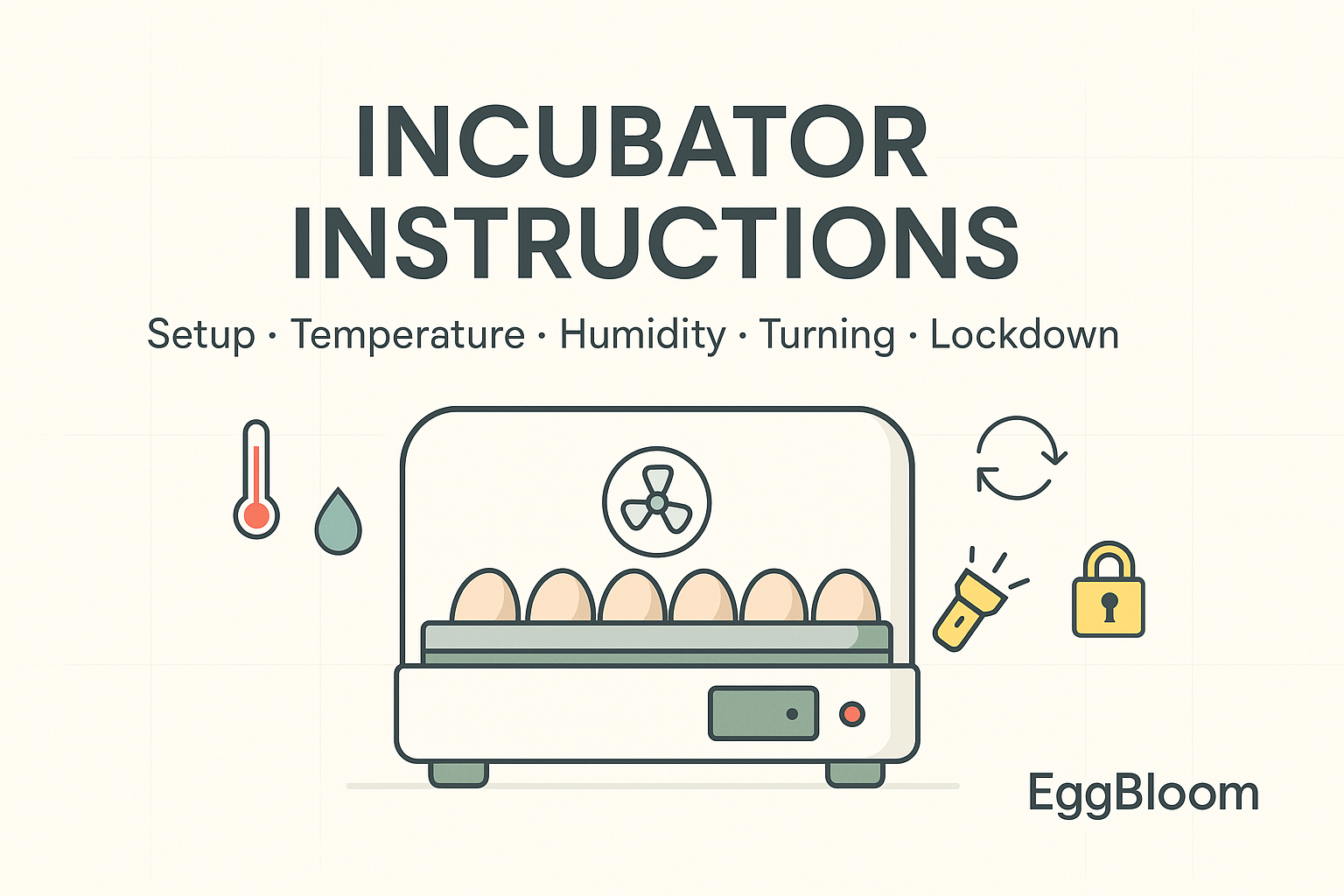 INCUBATOR INSTRUCTIONS

Setup · Temperature · Humidity · Turning · Lockdown

EggBloom